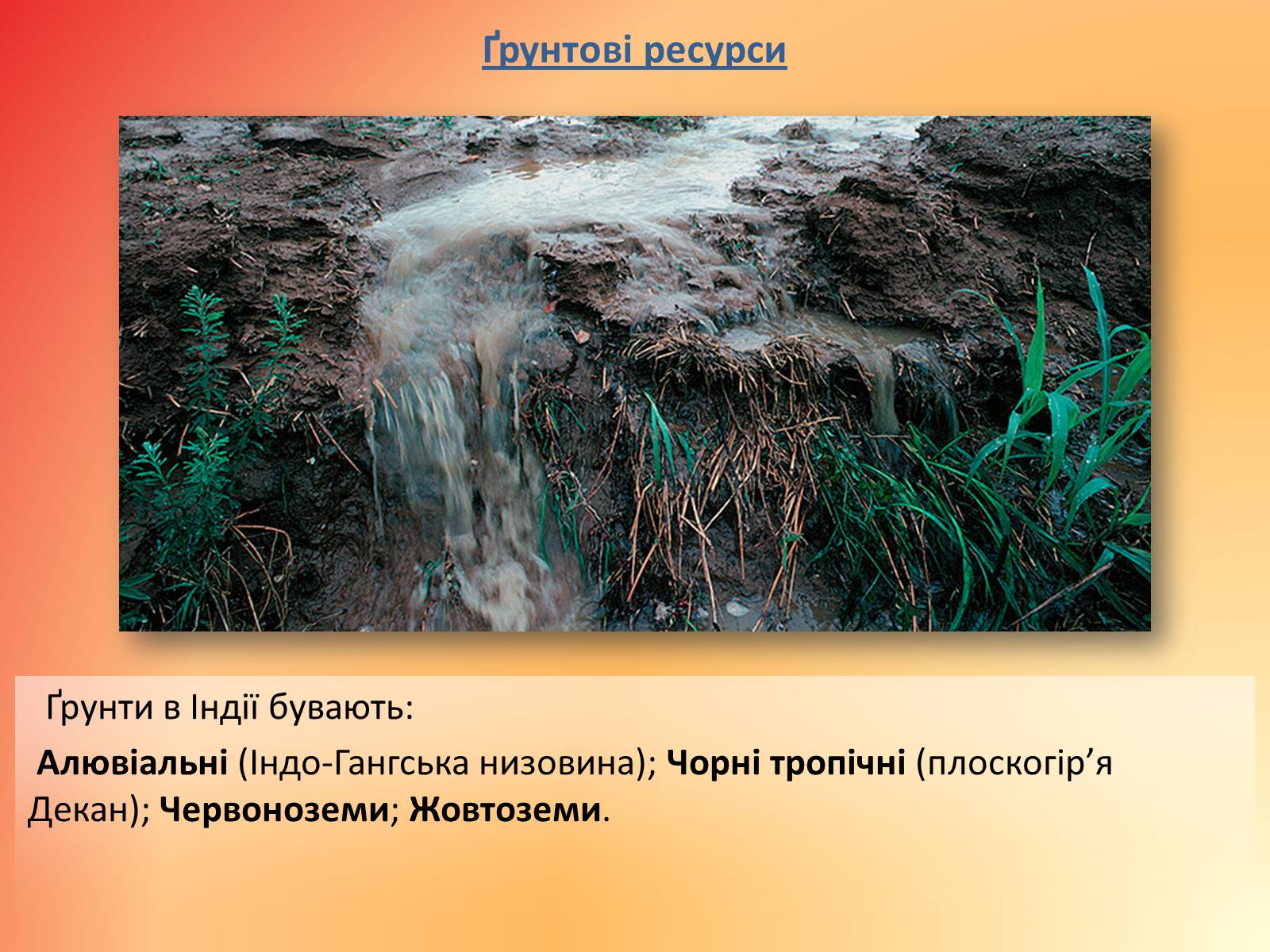 Ґрунтові ресурси

Ґрунти в Індії бувають:

Алювіальні (Індо-Гангська низовина); Чорні тропічні (плоскогір’я Декан); Червоноземи; Жовтоземи.